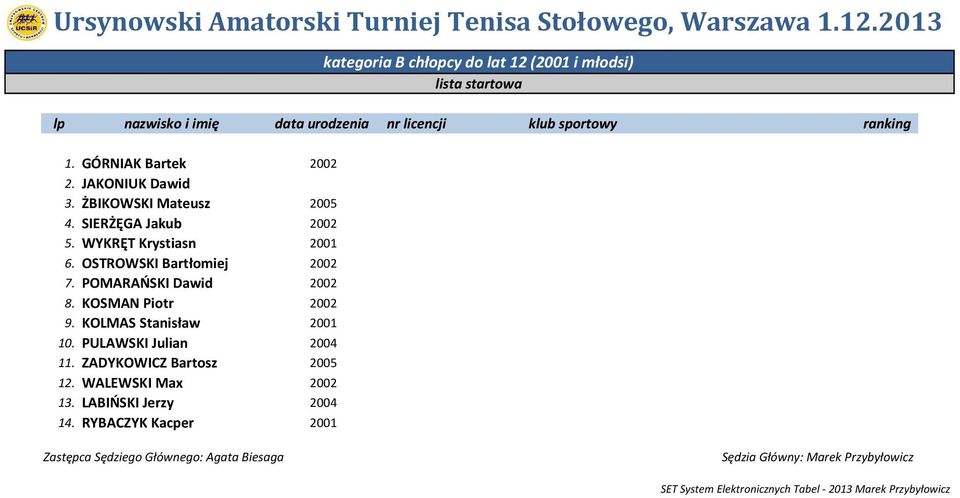 UCSiR

Ursynowski Amatorski Turniej Tenisa Stołowego, Warszawa 1.12.2013

kategoria B chłopcy do lat 12 (2001 i młodsi)

lista startowa

| lp | nazwisko i imię | data urodzenia | nr licencji | klub sportowy | ranking |
|---|---|---|---|---|---|
| 1. | GÓRNIAK Bartek | 2002 | | | |
| 2. | JAKONIUK Dawid | | | | |
| 3. | ŻBIKOWSKI Mateusz | 2005 | | | |
| 4. | SIERŻĘGA Jakub | 2002 | | | |
| 5. | WYKRĘT Krystiasn | 2001 | | | |
| 6. | OSTROWSKI Bartłomiej | 2002 | | | |
| 7. | POMARAŃSKI Dawid | 2002 | | | |
| 8. | KOSMAN Piotr | 2002 | | | |
| 9. | KOLMAS Stanisław | 2001 | | | |
| 10. | PULAWSKI Julian | 2004 | | | |
| 11. | ZADYKOWICZ Bartosz | 2005 | | | |
| 12. | WALEWSKI Max | 2002 | | | |
| 13. | LABIŃSKI Jerzy | 2004 | | | |
| 14. | RYBACZYK Kacper | 2001 | | | |

Zastępca Sędziego Głównego: Agata Biesaga

Sędzia Główny: Marek Przybyłowicz

SET System Elektronicznych Tabel - 2013 Marek Przybyłowicz